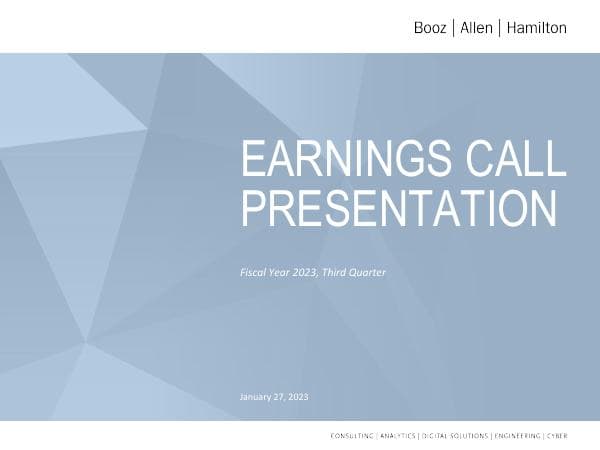 Booz | Allen | Hamilton

EARNINGS CALL PRESENTATION

Fiscal Year 2023, Third Quarter

January 27, 2023

CONSULTING | ANALYTICS | DIGITAL SOLUTIONS | ENGINEERING | CYBER